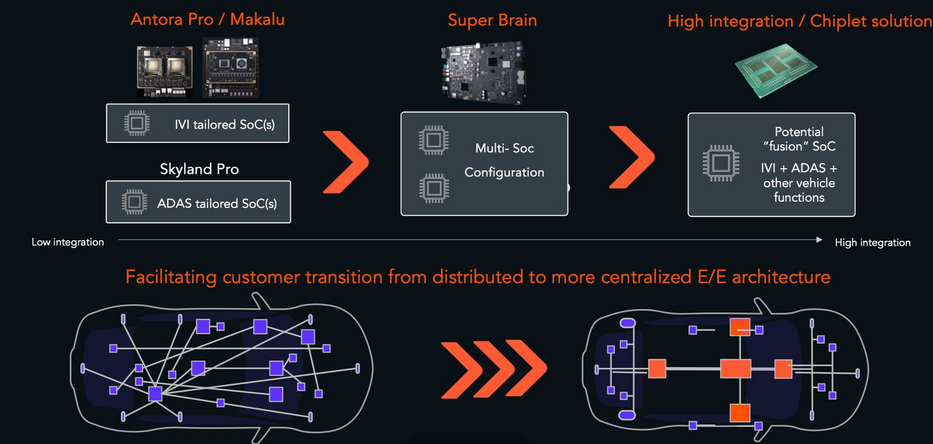 Antora Pro / Makalu

IVI tailored SoC(s)

Skyland Pro

ADAS tailored SoC(s)

Super Brain

Multi- Soc Configuration

High integration / Chiplet solution

Potential "fusion" SoC IVI + ADAS + other vehicle functions

Low integration

High integration

Facilitating customer transition from distributed to more centralized E/E architecture